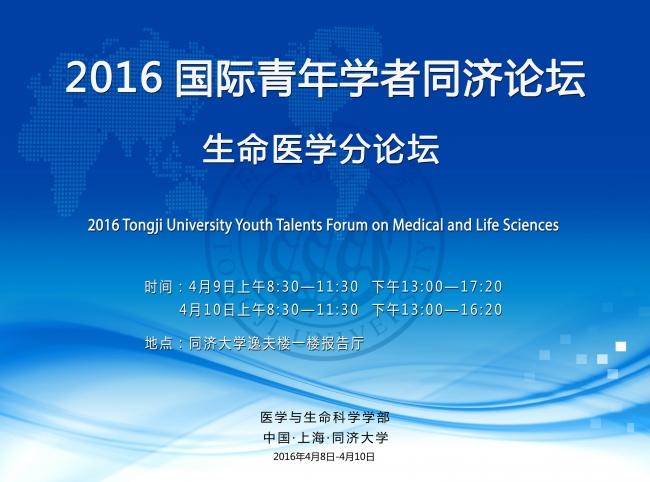 2016 国际青年学者同济论坛

生命医学分论坛

2016 Tongji University Youth Talents Forum on Medical and Life Sciences

时间：4月9日上午8:30—11:30　下午13:00—17:20
4月10日上午8:30—11:30　下午13:00—16:20

地点：同济大学逸夫楼一楼报告厅

医学与生命科学学部
中国·上海·同济大学
2016年4月8日-4月10日